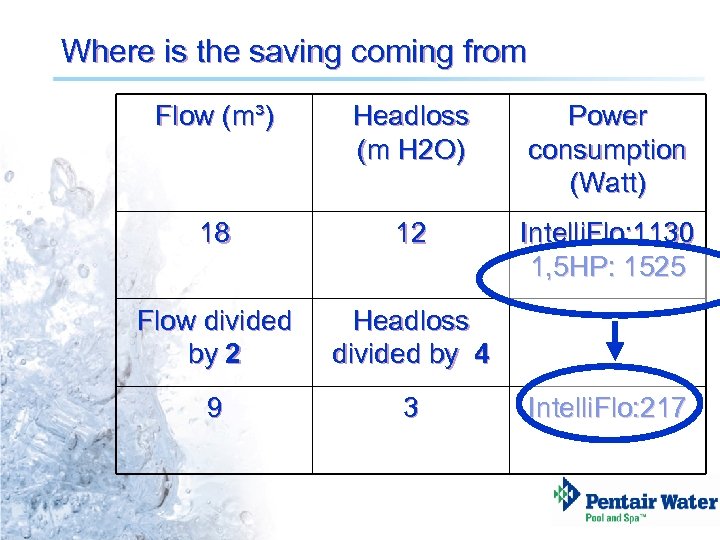 Where is the saving coming from

| Flow (m³) | Headloss (m H2O) | Power consumption (Watt) |
|---|---|---|
| 18 | 12 | IntelliFlo:1130 1,5HP: 1525 |
| Flow divided by **2** | Headloss divided by **4** | |
| 9 | 3 | IntelliFlo:217 |

Pentair Water
Pool and Spa™